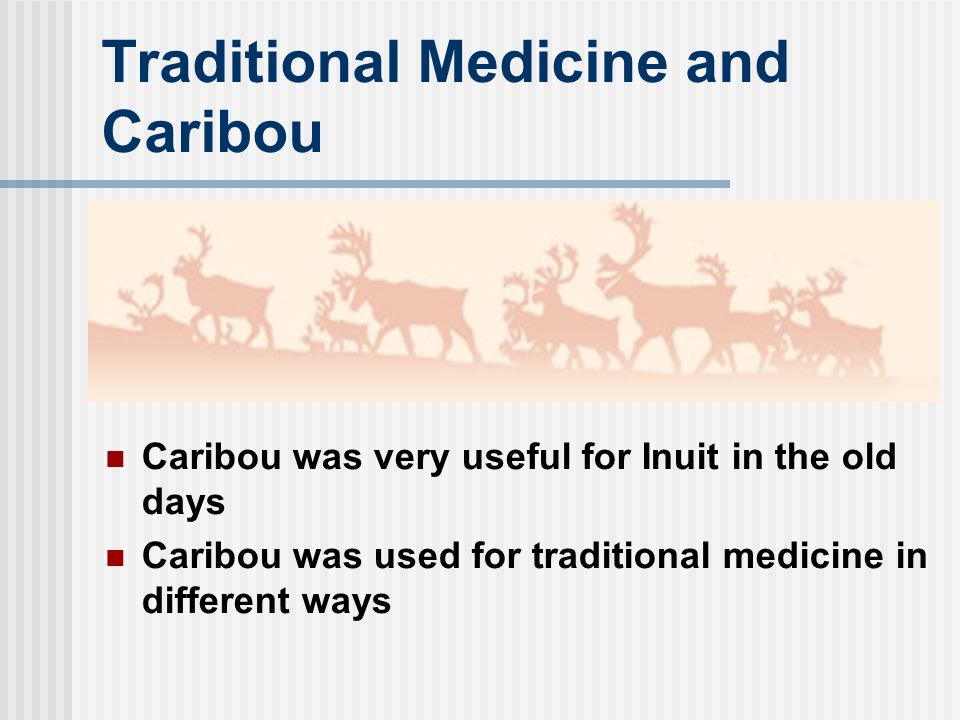 Traditional Medicine and Caribou

- Caribou was very useful for Inuit in the old days
- Caribou was used for traditional medicine in different ways